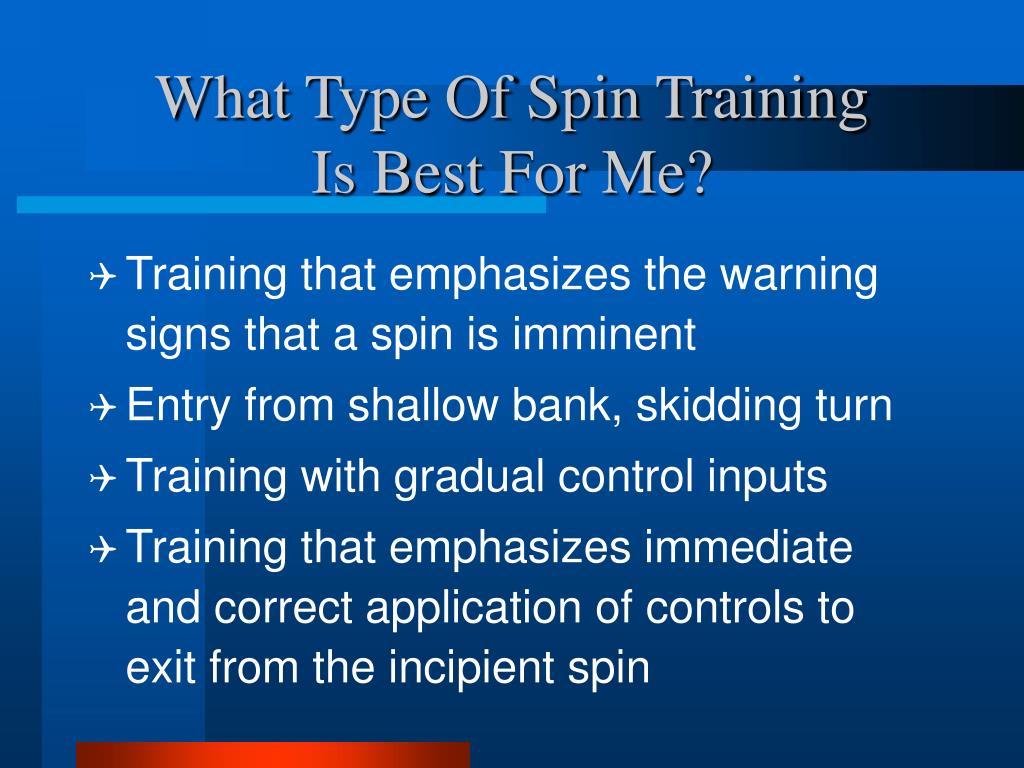 What Type Of Spin Training Is Best For Me?

✈ Training that emphasizes the warning signs that a spin is imminent

✈ Entry from shallow bank, skidding turn

✈ Training with gradual control inputs

✈ Training that emphasizes immediate and correct application of controls to exit from the incipient spin